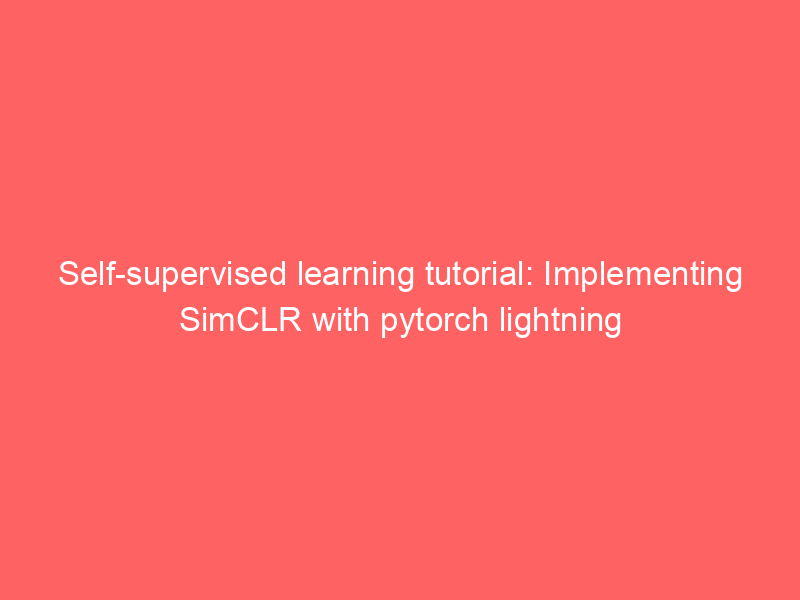 Self-supervised learning tutorial: Implementing SimCLR with pytorch lightning